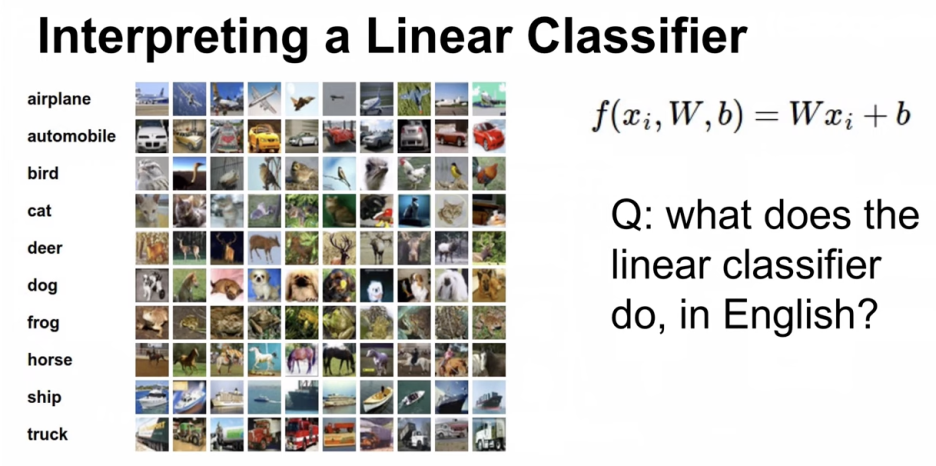 Interpreting a Linear Classifier

airplane
automobile
bird
cat
deer
dog
frog
horse
ship
truck

$f(x_i, W, b) = Wx_i + b$

Q: what does the linear classifier do, in English?